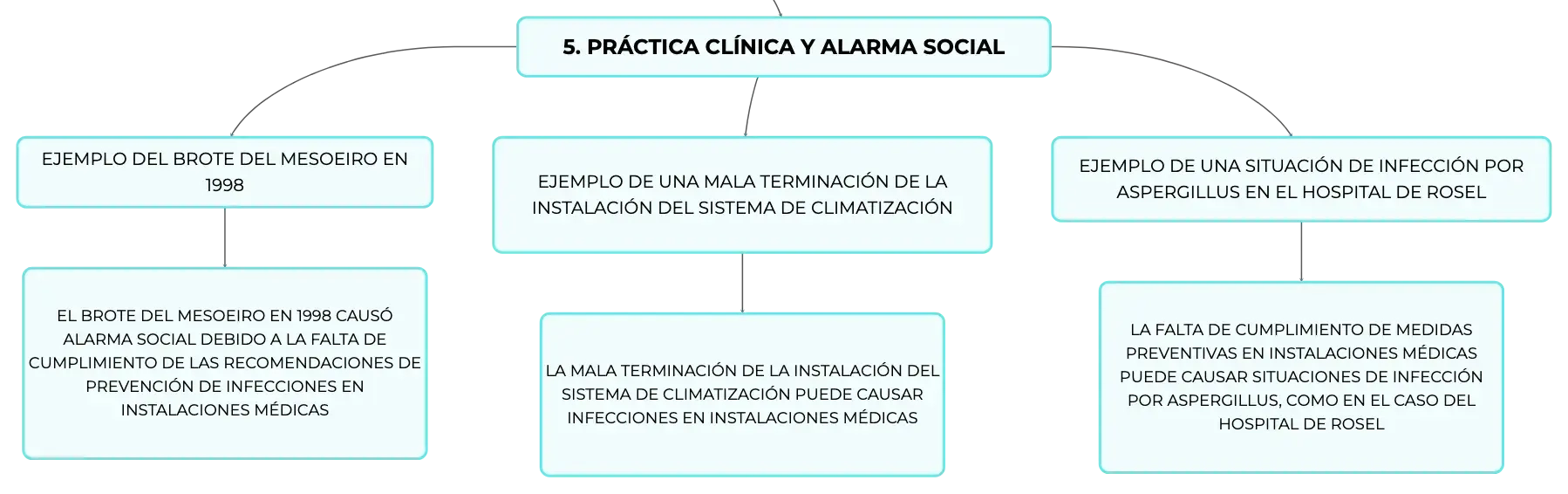 5. PRÁCTICA CLÍNICA Y ALARMA SOCIAL

EJEMPLO DEL BROTE DEL MESOEIRO EN 1998

EL BROTE DEL MESOEIRO EN 1998 CAUSÓ ALARMA SOCIAL DEBIDO A LA FALTA DE CUMPLIMIENTO DE LAS RECOMENDACIONES DE PREVENCIÓN DE INFECCIONES EN INSTALACIONES MÉDICAS

EJEMPLO DE UNA MALA TERMINACIÓN DE LA INSTALACIÓN DEL SISTEMA DE CLIMATIZACIÓN

LA MALA TERMINACIÓN DE LA INSTALACIÓN DEL SISTEMA DE CLIMATIZACIÓN PUEDE CAUSAR INFECCIONES EN INSTALACIONES MÉDICAS

EJEMPLO DE UNA SITUACIÓN DE INFECCIÓN POR ASPERGILLUS EN EL HOSPITAL DE ROSEL

LA FALTA DE CUMPLIMIENTO DE MEDIDAS PREVENTIVAS EN INSTALACIONES MÉDICAS PUEDE CAUSAR SITUACIONES DE INFECCIÓN POR ASPERGILLUS, COMO EN EL CASO DEL HOSPITAL DE ROSEL